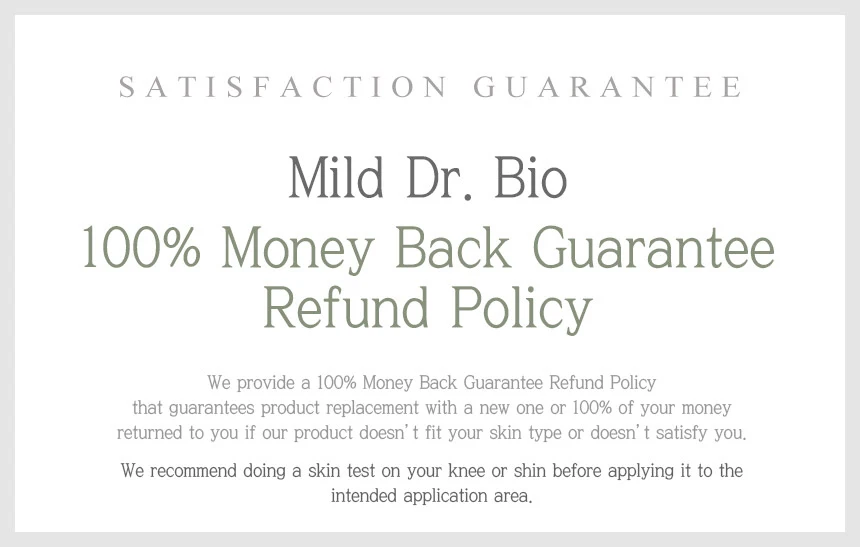 SATISFACTION GUARANTEE

Mild Dr. Bio
100% Money Back Guarantee Refund Policy

We provide a 100% Money Back Guarantee Refund Policy that guarantees product replacement with a new one or 100% of your money returned to you if our product doesn't fit your skin type or doesn't satisfy you.

We recommend doing a skin test on your knee or shin before applying it to the intended application area.